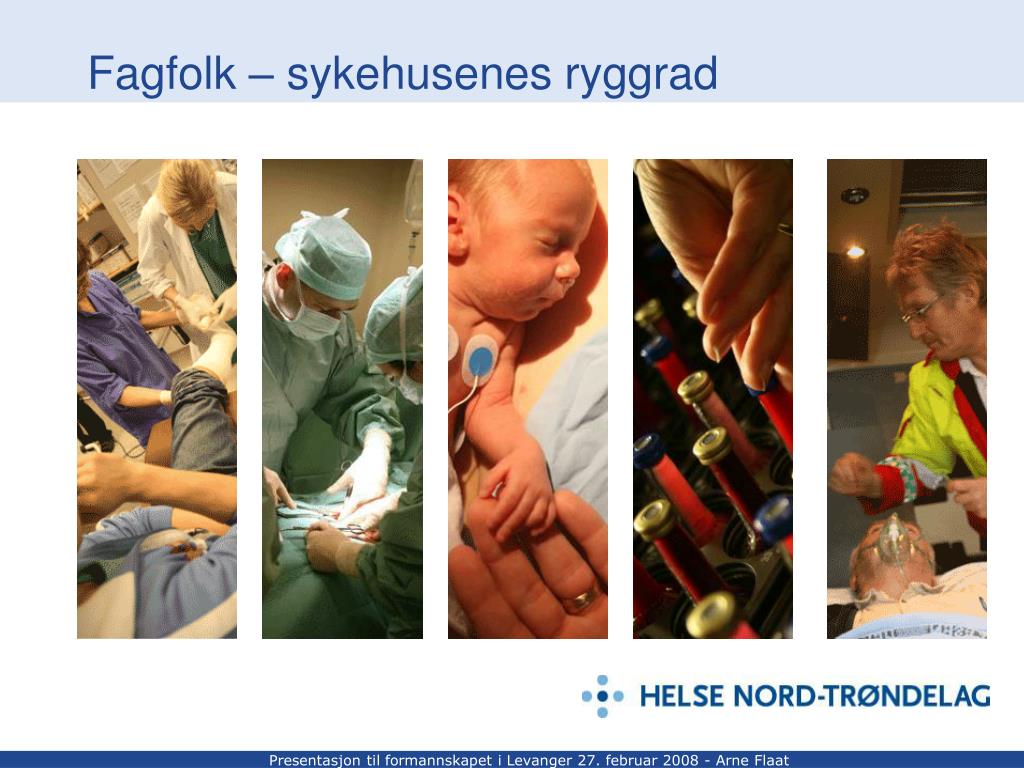 Fagfolk – sykehusenes ryggrad

HELSE NORD-TRØNDELAG

Presentasjon til formannskapet i Levanger 27. februar 2008 - Arne Flaat